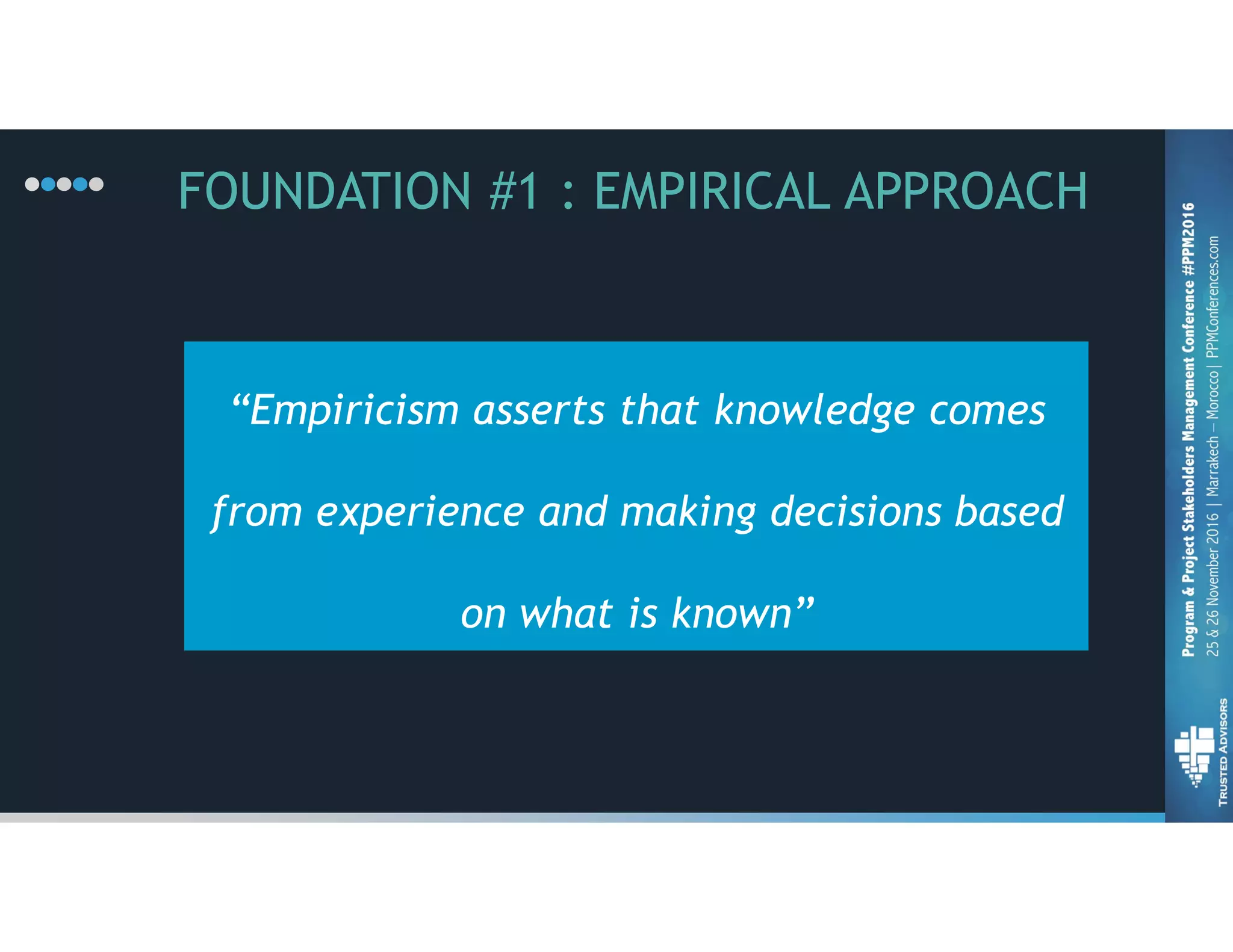 FOUNDATION #1 : EMPIRICAL APPROACH

“Empiricism asserts that knowledge comes from experience and making decisions based on what is known”

Program & Project Stakeholders Management Conference #PPM2016
25 & 26 November 2016 | Marrakech – Morocco | PPMConferences.com

TRUSTED ADVISORS